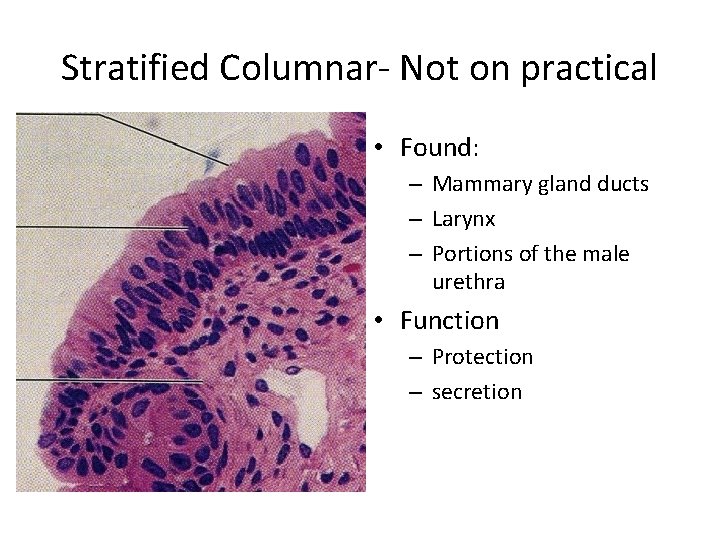 Stratified Columnar- Not on practical

• Found:
– Mammary gland ducts
– Larynx
– Portions of the male urethra
• Function
– Protection
– secretion